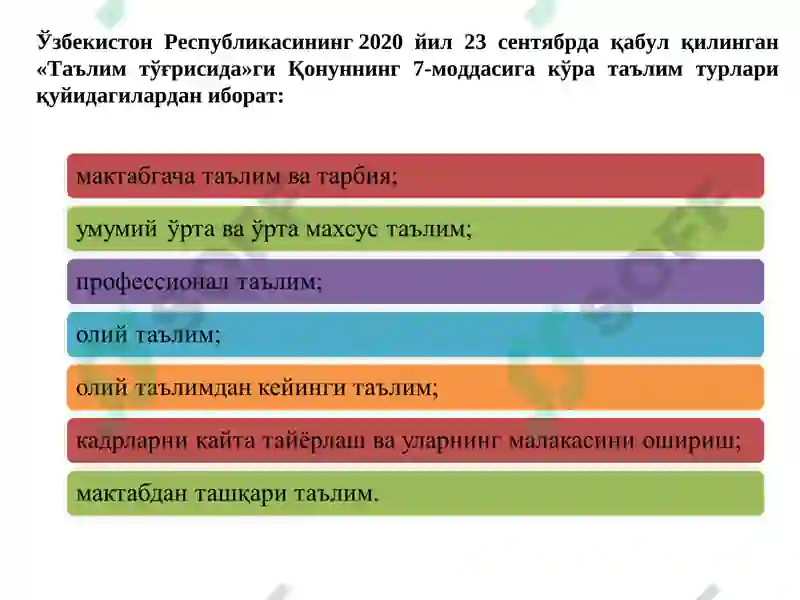 Ўзбекистон Республикасининг 2020 йил 23 сентябрда қабул қилинган «Таълим тўғрисида»ги Қонуннинг 7-моддасига кўра таълим турлари қуйидагилардан иборат:

мактабгача таълим ва тарбия;

умумий ўрта ва ўрта махсус таълим;

профессионал таълим;

олий таълим;

олий таълимдан кейинги таълим;

кадрларни қайта тайёрлаш ва уларнинг малакасини ошириш;

мактабдан ташқари таълим.